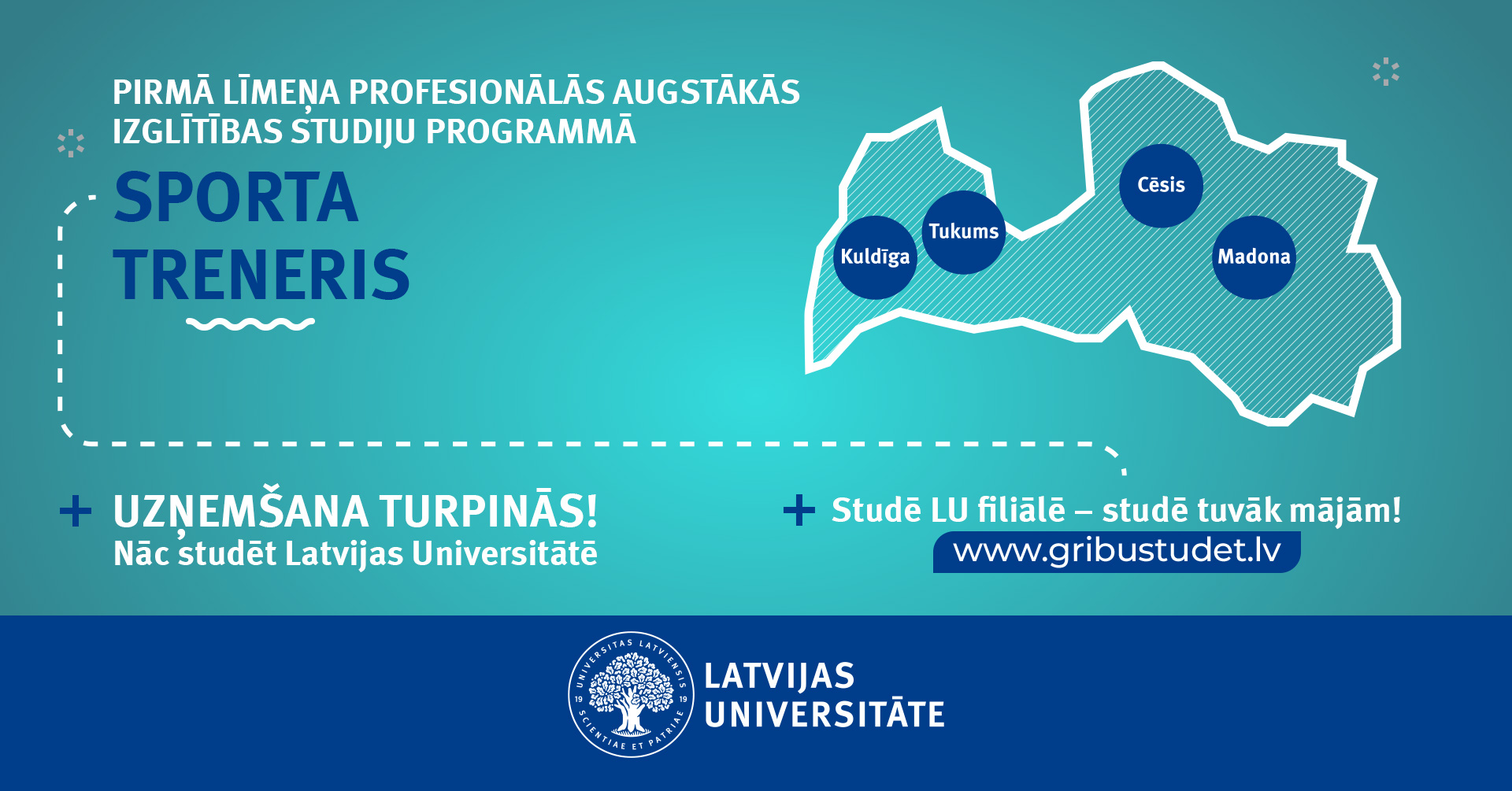 PIRMĀ LĪMEŅA PROFESIONĀLĀS AUGSTĀKĀS IZGLĪTĪBAS STUDIJU PROGRAMMĀ

SPORTA TRENERIS

Kuldīga
Tukums
Cēsis
Madona

+ UZŅEMŠANA TURPINĀS!
Nāc studēt Latvijas Universitātē

+ Studē LU filiālē – studē tuvāk mājām!
www.gribustudet.lv

UNIVERSITAS LATVIENSIS 19 19 SCIENTIAE ET PATRIAE
LATVIJAS UNIVERSITĀTE